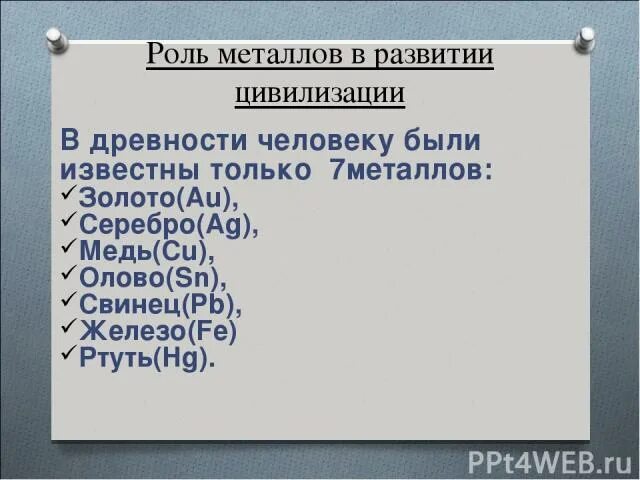 Роль металлов в развитии цивилизации

В древности человеку были известны только 7металлов:
✓Золото(Au),
✓Серебро(Ag),
✓Медь(Cu),
✓Олово(Sn),
✓Свинец(Pb),
✓Железо(Fe)
✓Ртуть(Hg).

PPt4WEB.ru